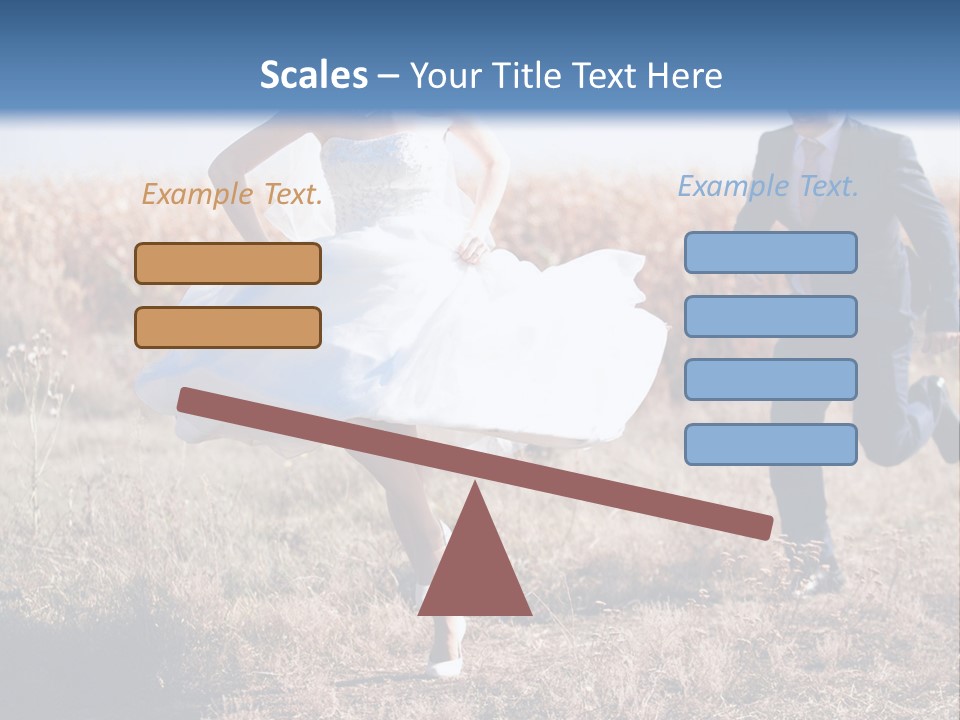 Scales – Your Title Text Here

Example Text.

Example Text.